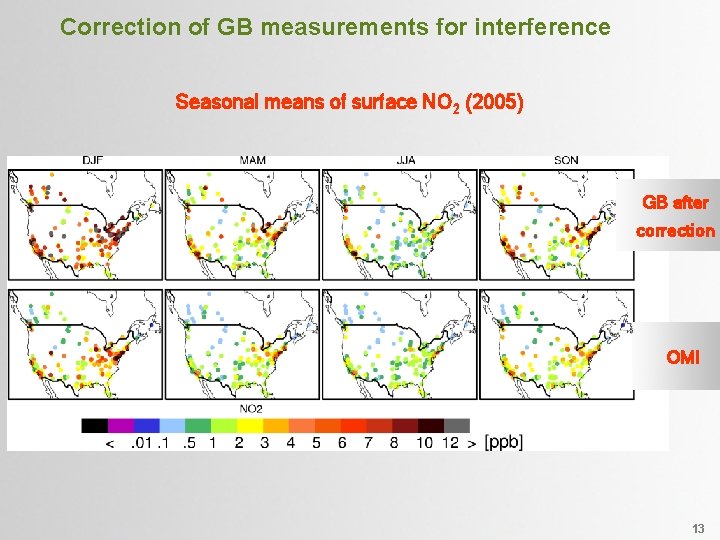 Correction of GB measurements for interference

Seasonal means of surface $NO_2$ (2005)

DJF

MAM

JJA

SON

GB after correction

OMI

NO2

< .01 .1 .5 1 2 3 4 5 6 7 8 10 12 > [ppb]

13